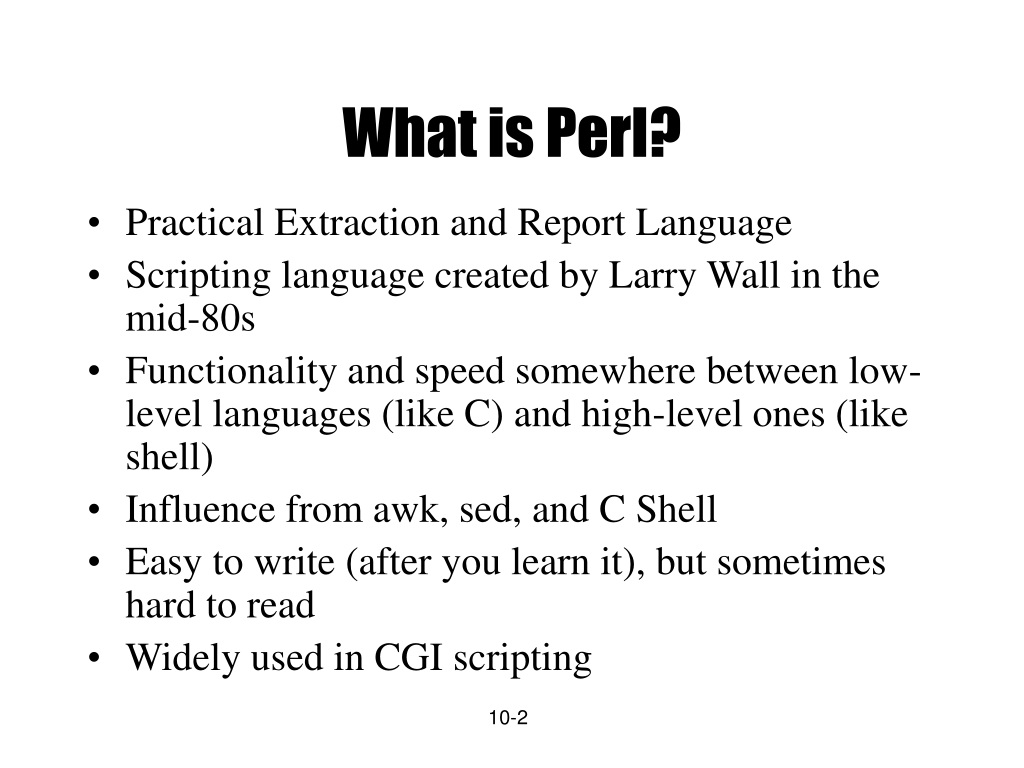 What is Perl?

• Practical Extraction and Report Language
• Scripting language created by Larry Wall in the mid-80s
• Functionality and speed somewhere between low-level languages (like C) and high-level ones (like shell)
• Influence from awk, sed, and C Shell
• Easy to write (after you learn it), but sometimes hard to read
• Widely used in CGI scripting

10-2